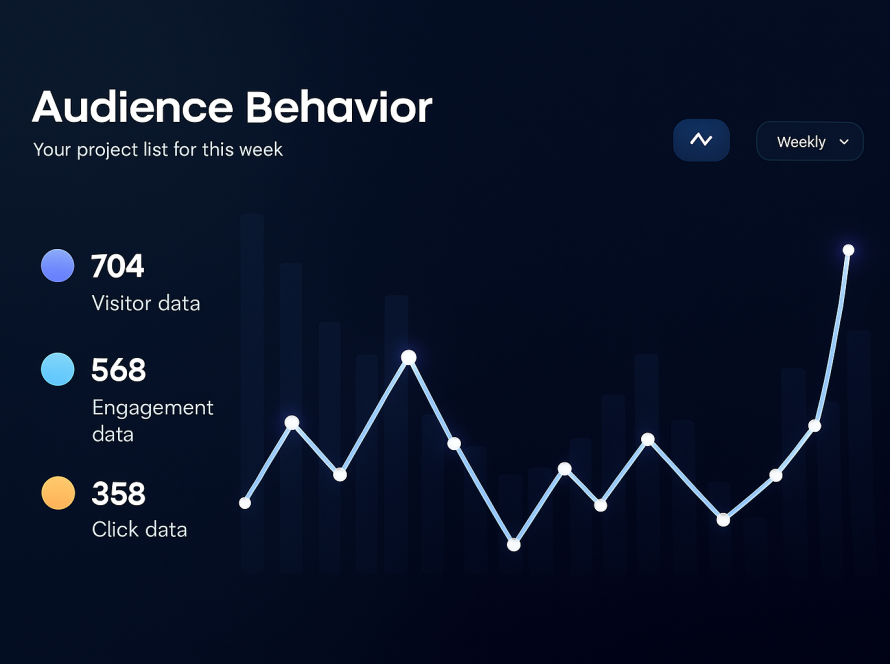 Audience Behavior
Your project list for this week

Weekly

704
Visitor data

568
Engagement data

358
Click data